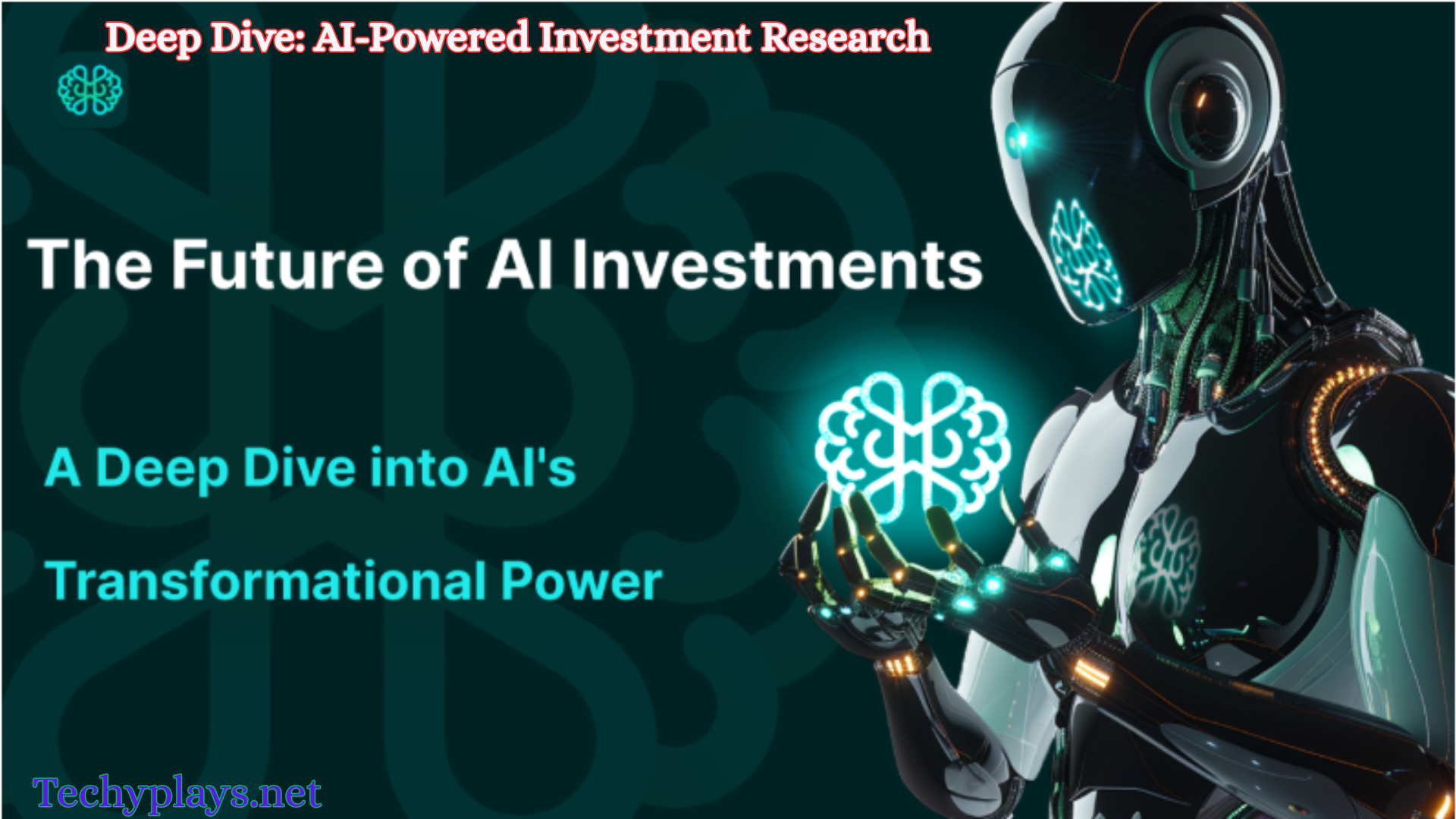 Deep Dive: AI-Powered Investment Research

The Future of AI Investments

A Deep Dive into AI's

Transformational Power

Techyplays.net